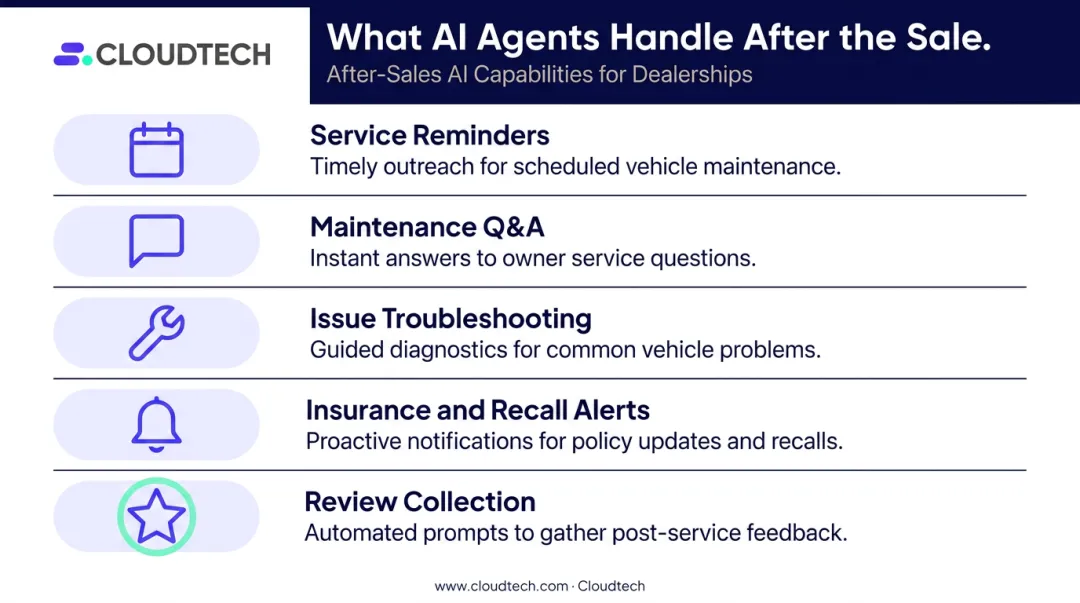 CLOUDTECH

What AI Agents Handle After the Sale.

After-Sales AI Capabilities for Dealerships

Service Reminders
Timely outreach for scheduled vehicle maintenance.

Maintenance Q&A
Instant answers to owner service questions.

Issue Troubleshooting
Guided diagnostics for common vehicle problems.

Insurance and Recall Alerts
Proactive notifications for policy updates and recalls.

Review Collection
Automated prompts to gather post-service feedback.

www.cloudtech.com · Cloudtech